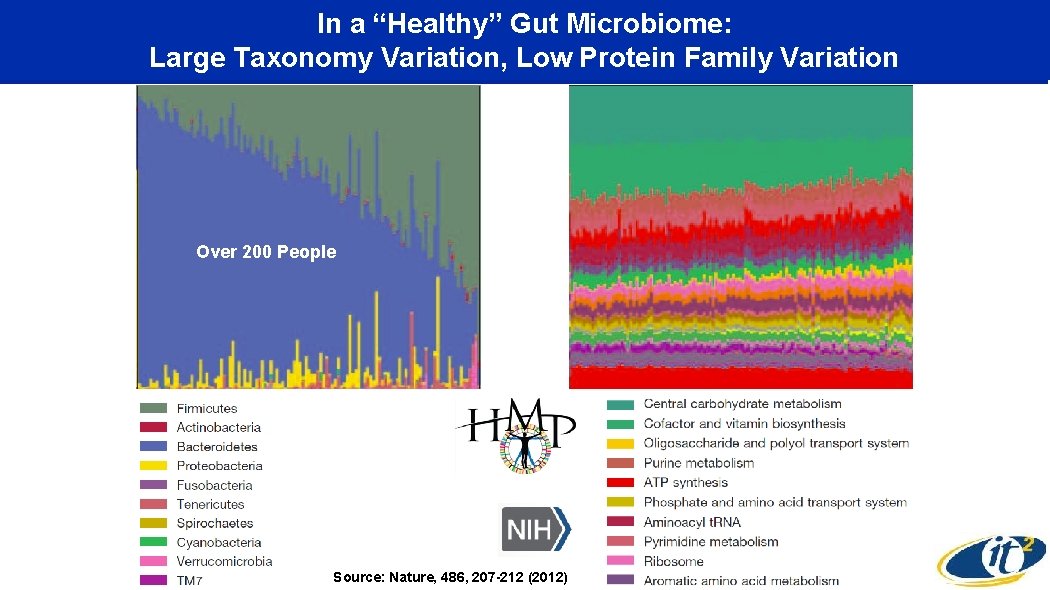 In a “Healthy” Gut Microbiome:
Large Taxonomy Variation, Low Protein Family Variation

Over 200 People

Firmicutes
Actinobacteria
Bacteroidetes
Proteobacteria
Fusobacteria
Tenericutes
Spirochaetes
Cyanobacteria
Verrucomicrobia
TM7

HMP

NIH

Source: Nature, 486, 207-212 (2012)

Central carbohydrate metabolism
Cofactor and vitamin biosynthesis
Oligosaccharide and polyol transport system
Purine metabolism
ATP synthesis
Phosphate and amino acid transport system
Aminoacyl tRNA
Pyrimidine metabolism
Ribosome
Aromatic amino acid metabolism

it²